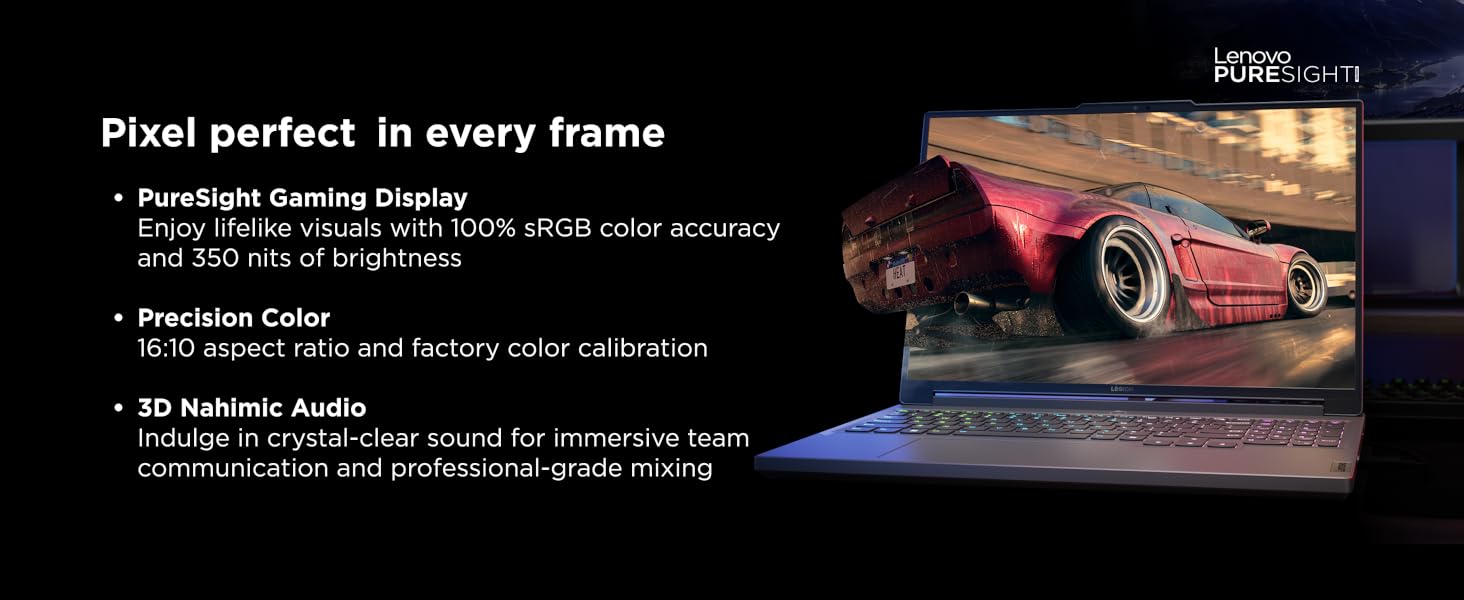 Lenovo
PURESIGHT

Pixel perfect in every frame

• PureSight Gaming Display
Enjoy lifelike visuals with 100% sRGB color accuracy and 350 nits of brightness

• Precision Color
16:10 aspect ratio and factory color calibration

• 3D Nahimic Audio
Indulge in crystal-clear sound for immersive team communication and professional-grade mixing

HEAT

LEGION